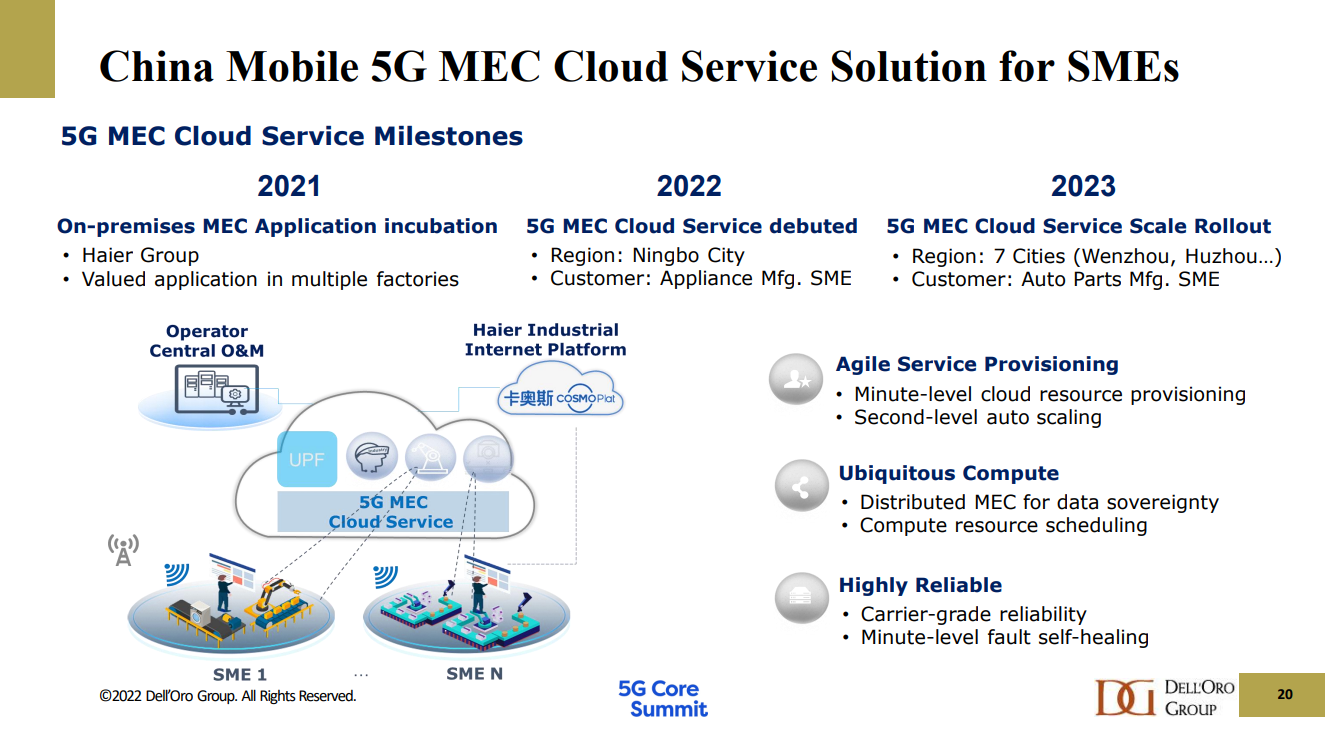 China Mobile 5G MEC Cloud Service Solution for SMEs

5G MEC Cloud Service Milestones

2021

On-premises MEC Application incubation
• Haier Group
• Valued application in multiple factories

2022

5G MEC Cloud Service debuted
• Region: Ningbo City
• Customer: Appliance Mfg. SME

2023

5G MEC Cloud Service Scale Rollout
• Region: 7 Cities (Wenzhou, Huzhou…)
• Customer: Auto Parts Mfg. SME

Operator Central O&M

Haier Industrial Internet Platform

卡奥斯 COSMOPlat

UPF

5G MEC Cloud Service

SME 1

…

SME N

Agile Service Provisioning
• Minute-level cloud resource provisioning
• Second-level auto scaling

Ubiquitous Compute
• Distributed MEC for data sovereignty
• Compute resource scheduling

Highly Reliable
• Carrier-grade reliability
• Minute-level fault self-healing

©2022 Dell'Oro Group. All Rights Reserved.

5G Core Summit

DG DELL'ORO GROUP

20